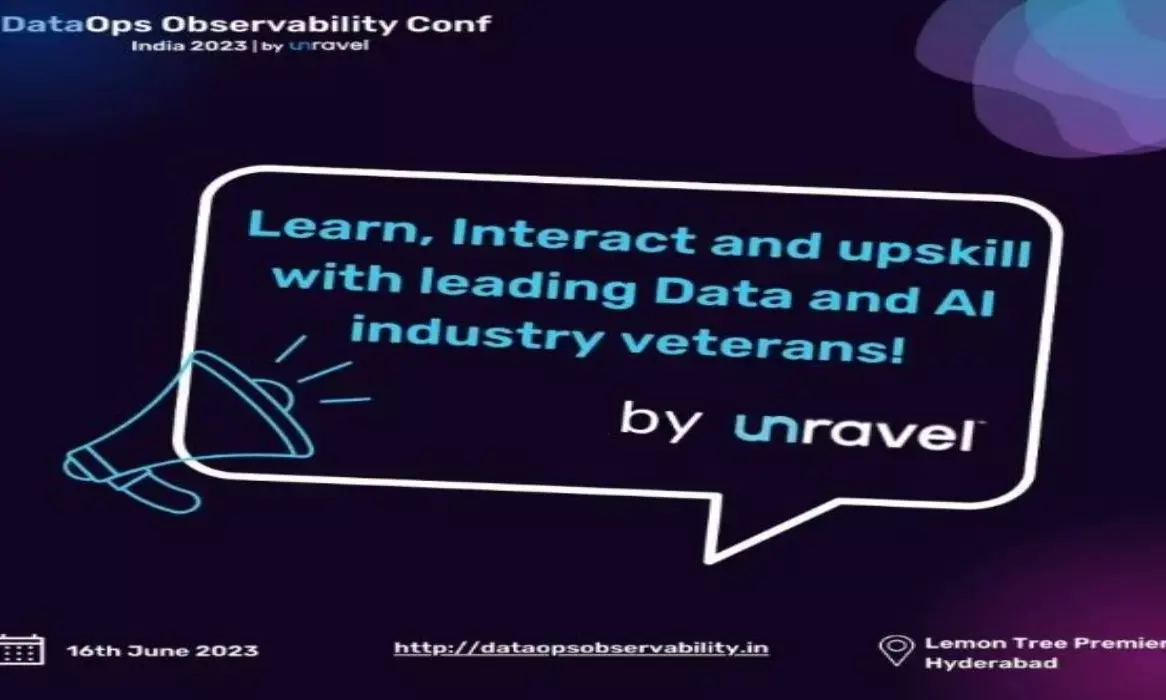 DataOps Observability Conf
India 2023 | by unravel

Learn, Interact and upskill with leading Data and AI industry veterans!

by unravel

16th June 2023

http://dataopsobservability.in

Lemon Tree Premier
Hyderabad